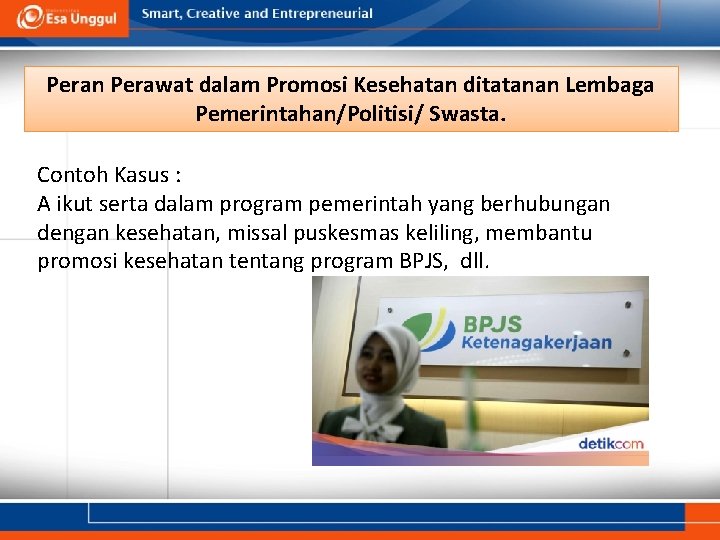 Esa Unggul

Smart, Creative and Entrepreneurial

Peran Perawat dalam Promosi Kesehatan ditatanan Lembaga Pemerintahan/Politisi/ Swasta.

Contoh Kasus :
A ikut serta dalam program pemerintah yang berhubungan dengan kesehatan, missal puskesmas keliling, membantu promosi kesehatan tentang program BPJS, dll.

BPJS
Ketenagakerjaan

detikcom